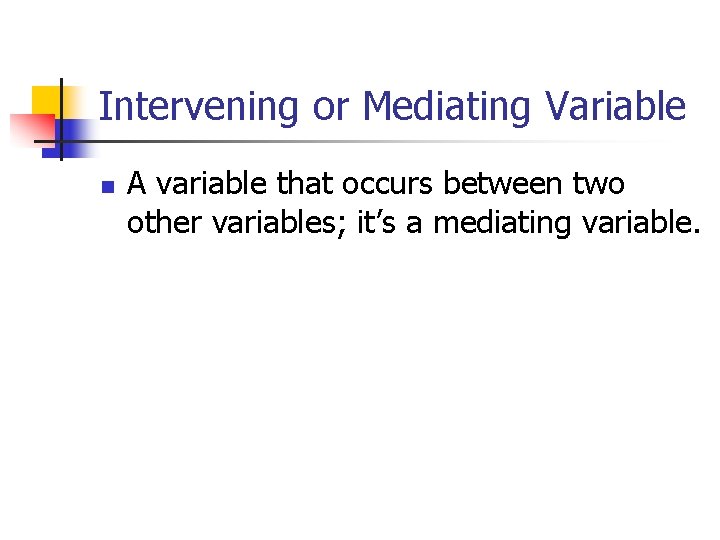 Intervening or Mediating Variable

A variable that occurs between two other variables; it’s a mediating variable.